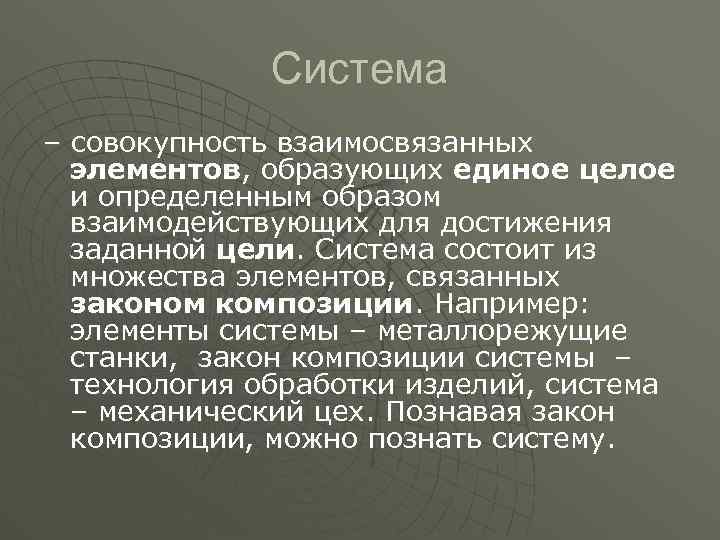 Система

– совокупность взаимосвязанных элементов, образующих единое целое и определенным образом взаимодействующих для достижения заданной цели. Система состоит из множества элементов, связанных законом композиции. Например: элементы системы – металлорежущие станки, закон композиции системы – технология обработки изделий, система – механический цех. Познавая закон композиции, можно познать систему.